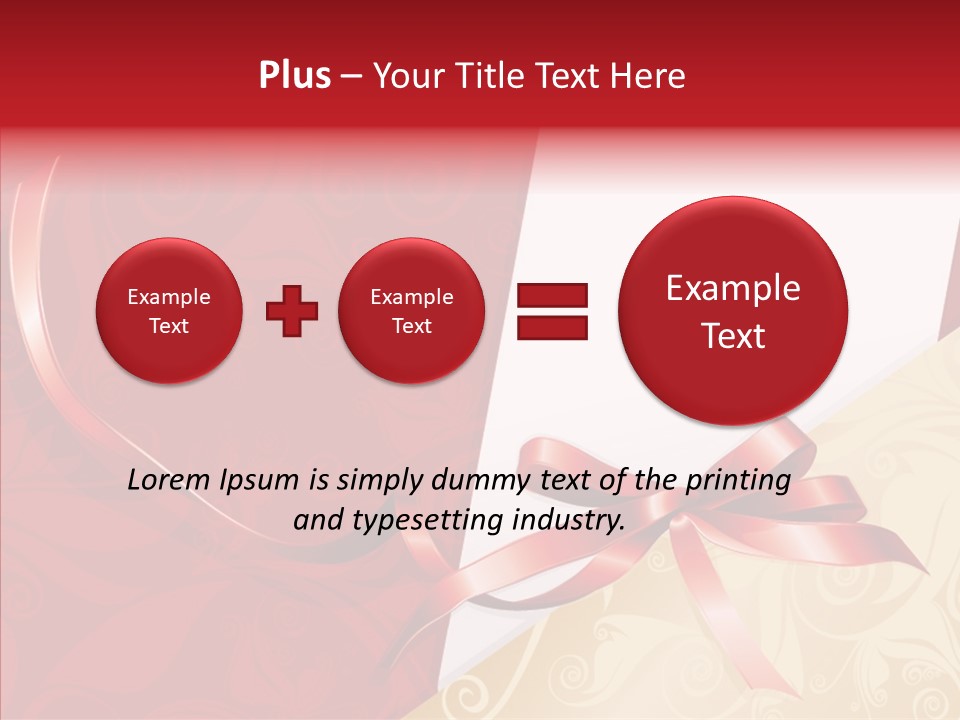 Plus – Your Title Text Here

Example Text

Example Text

Example Text

Lorem Ipsum is simply dummy text of the printing and typesetting industry.